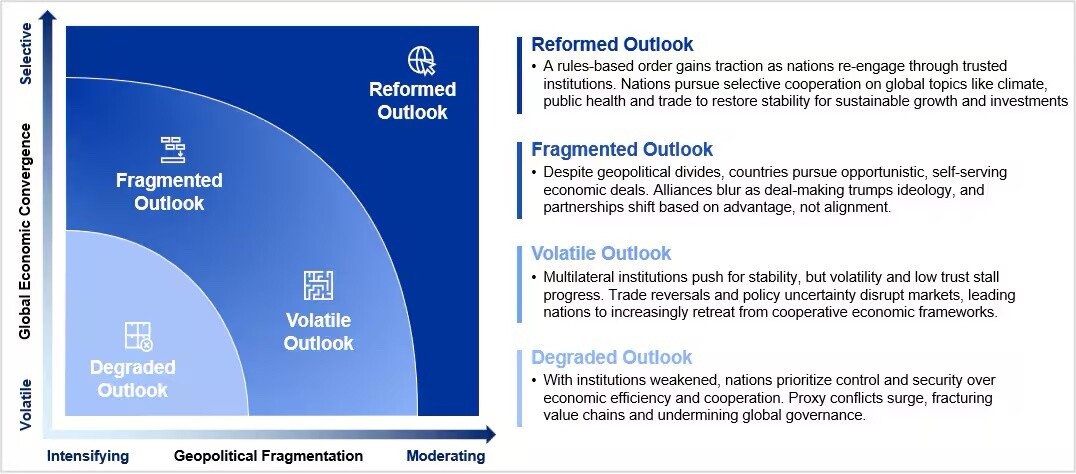 Selective

Global Economic Convergence

Volatile

Reformed Outlook

Fragmented Outlook

Volatile Outlook

Degraded Outlook

Intensifying

Geopolitical Fragmentation

Moderating

Reformed Outlook

• A rules-based order gains traction as nations re-engage through trusted institutions. Nations pursue selective cooperation on global topics like climate, public health and trade to restore stability for sustainable growth and investments

Fragmented Outlook

• Despite geopolitical divides, countries pursue opportunistic, self-serving economic deals. Alliances blur as deal-making trumps ideology, and partnerships shift based on advantage, not alignment.

Volatile Outlook

• Multilateral institutions push for stability, but volatility and low trust stall progress. Trade reversals and policy uncertainty disrupt markets, leading nations to increasingly retreat from cooperative economic frameworks.

Degraded Outlook

• With institutions weakened, nations prioritize control and security over economic efficiency and cooperation. Proxy conflicts surge, fracturing value chains and undermining global governance.